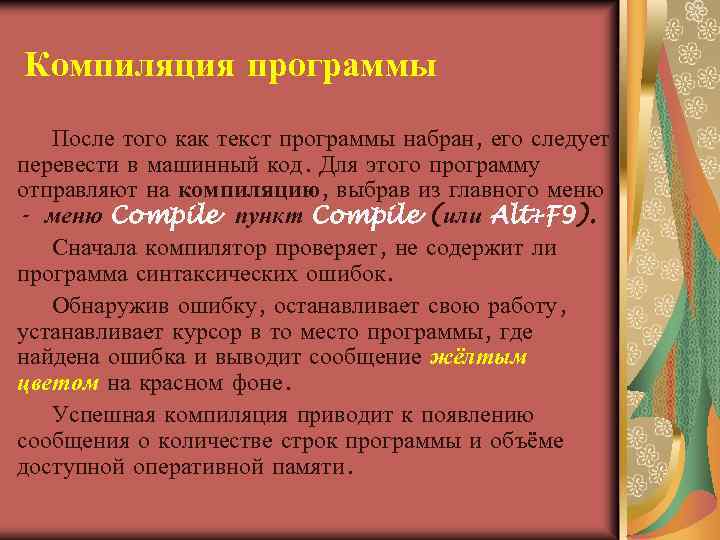 Компиляция программы

После того как текст программы набран, его следует перевести в машинный код. Для этого программу отправляют на компиляцию, выбрав из главного меню - меню Compile пункт Compile (или Alt+F9).

Сначала компилятор проверяет, не содержит ли программа синтаксических ошибок.

Обнаружив ошибку, останавливает свою работу, устанавливает курсор в то место программы, где найдена ошибка и выводит сообщение жёлтым цветом на красном фоне.

Успешная компиляция приводит к появлению сообщения о количестве строк программы и объёме доступной оперативной памяти.